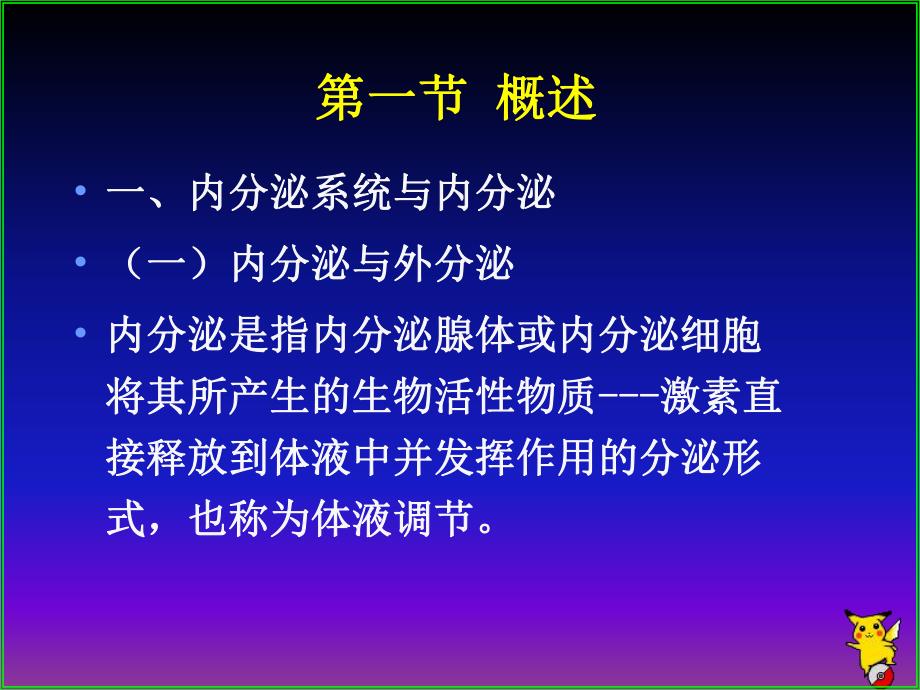 第一节 概述

• 一、内分泌系统与内分泌

• （一）内分泌与外分泌

• 内分泌是指内分泌腺体或内分泌细胞将其所产生的生物活性物质---激素直接释放到体液中并发挥作用的分泌形式，也称为体液调节。